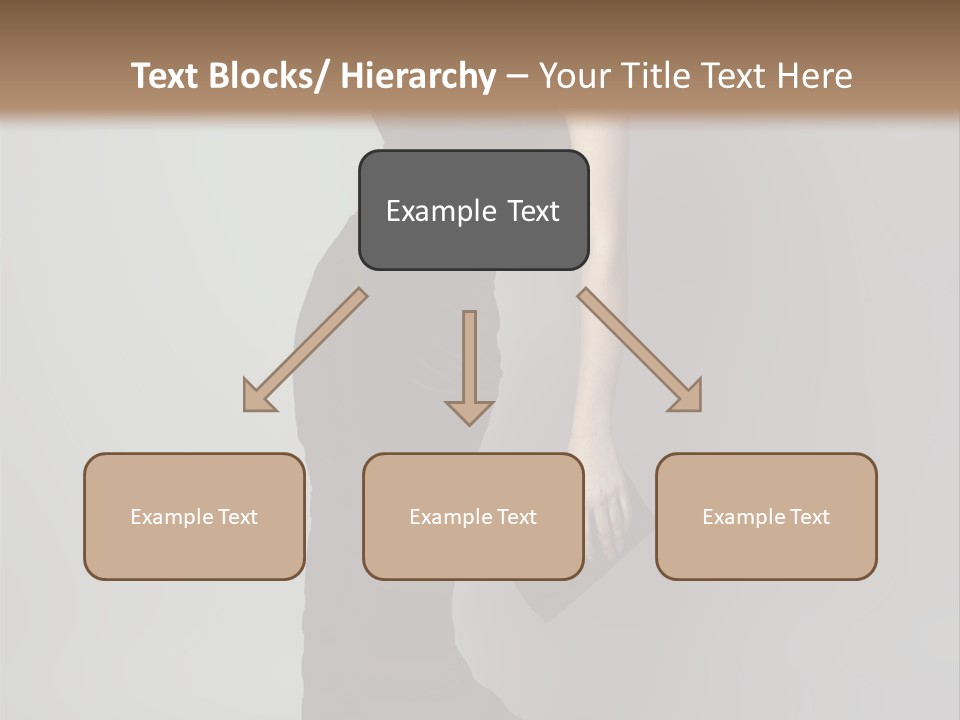 Text Blocks/ Hierarchy – Your Title Text Here

Example Text

Example Text

Example Text

Example Text